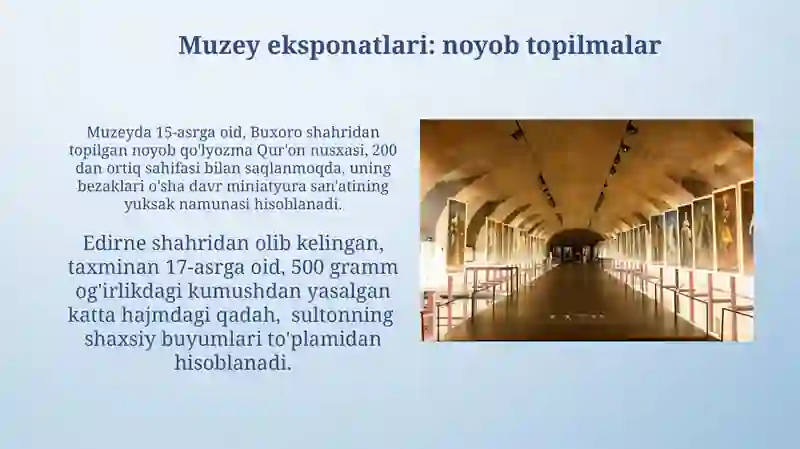 Muzey eksponatlari: noyob topilmalar

Muzeyda 15-asrga oid, Buxoro shahridan topilgan noyob qo'lyozma Qur'on nusxasi, 200 dan ortiq sahifasi bilan saqlanmoqda, uning bezaklari o'sha davr miniatyura san'atining yuksak namunasi hisoblanadi.

Edirne shahridan olib kelingan, taxminan 17-asrga oid, 500 gramm og'irlikdagi kumushdan yasalgan katta hajmdagi qadah,  sultonning shaxsiy buyumlari to'plamidan hisoblanadi.